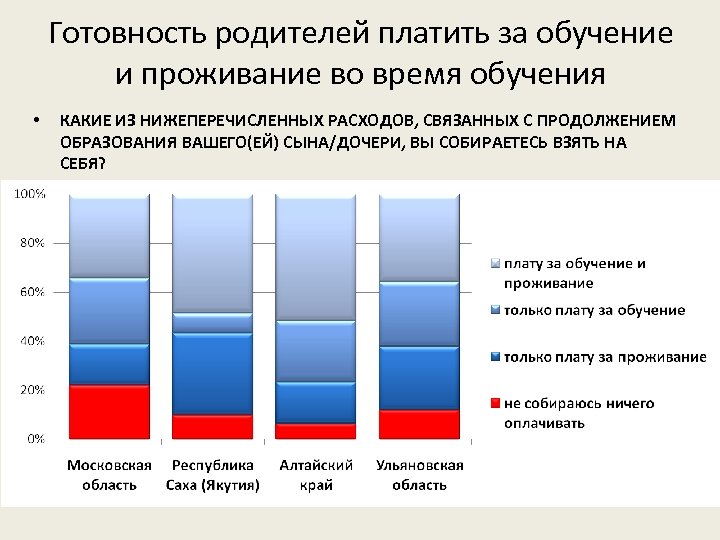 Готовность родителей платить за обучение и проживание во время обучения

• КАКИЕ ИЗ НИЖЕПЕРЕЧИСЛЕННЫХ РАСХОДОВ, СВЯЗАННЫХ С ПРОДОЛЖЕНИЕМ ОБРАЗОВАНИЯ ВАШЕГО(ЕЙ) СЫНА/ДОЧЕРИ, ВЫ СОБИРАЕТЕСЬ ВЗЯТЬ НА СЕБЯ?

100%
80%
60%
40%
20%
0%

Московская область
Республика Саха (Якутия)
Алтайский край
Ульяновская область

плату за обучение и проживание
только плату за обучение
только плату за проживание
не собираюсь ничего оплачивать